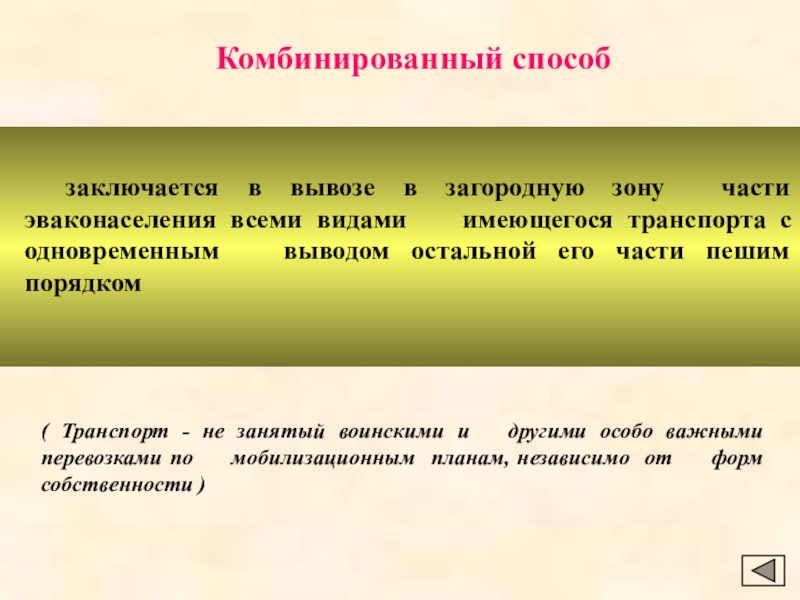 Комбинированный способ

заключается в вывозе в загородную зону части эваконаселения всеми видами имеющегося транспорта с одновременным выводом остальной его части пешим порядком

( Транспорт - не занятый воинскими и другими особо важными перевозками по мобилизационным планам, независимо от форм собственности )